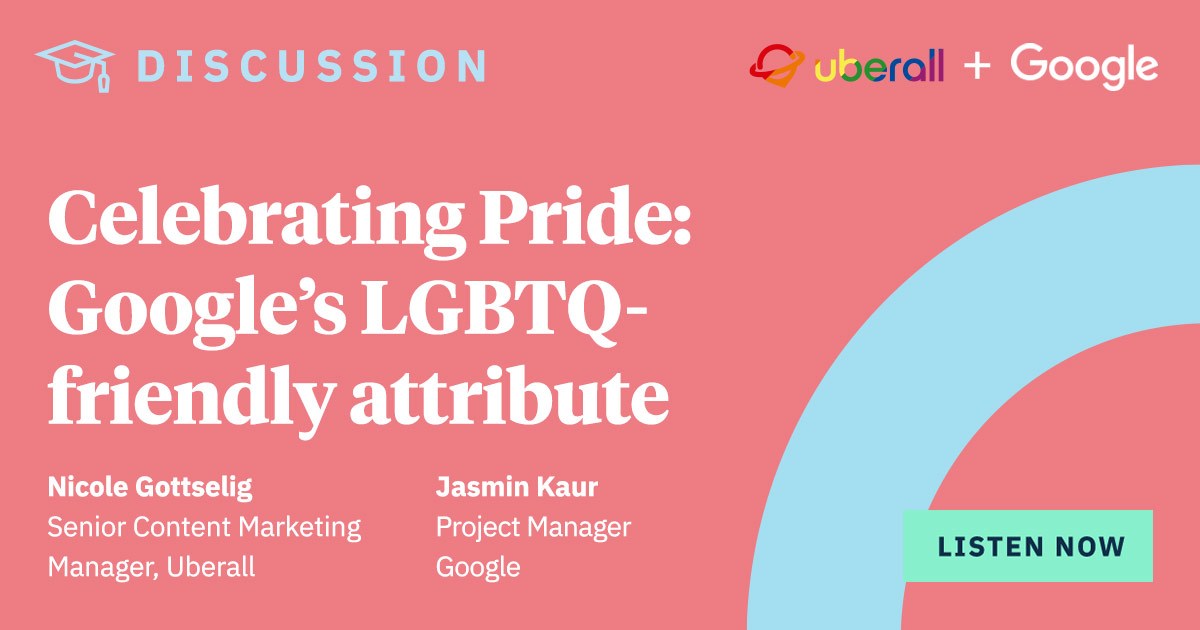 DISCUSSION

uberall + Google

Celebrating Pride: Google's LGBTQ-friendly attribute

Nicole Gottselig
Senior Content Marketing Manager, Uberall

Jasmin Kaur
Project Manager
Google

LISTEN NOW